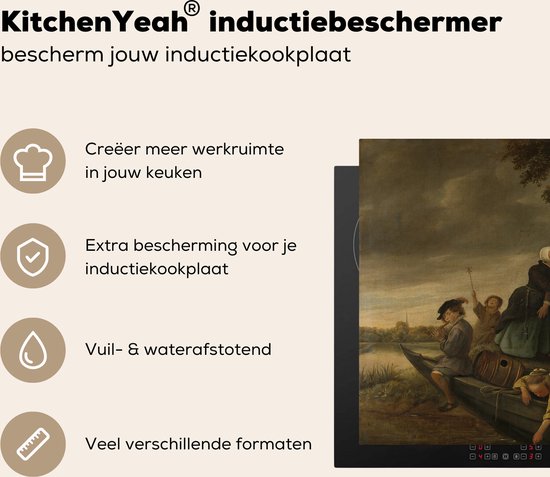 KitchenYeah® inductiebeschermer
bescherm jouw inductiekookplaat

Creëer meer werkruimte in jouw keuken

Extra bescherming voor je inductiekookplaat

Vuil- & waterafstotend

Veel verschillende formaten